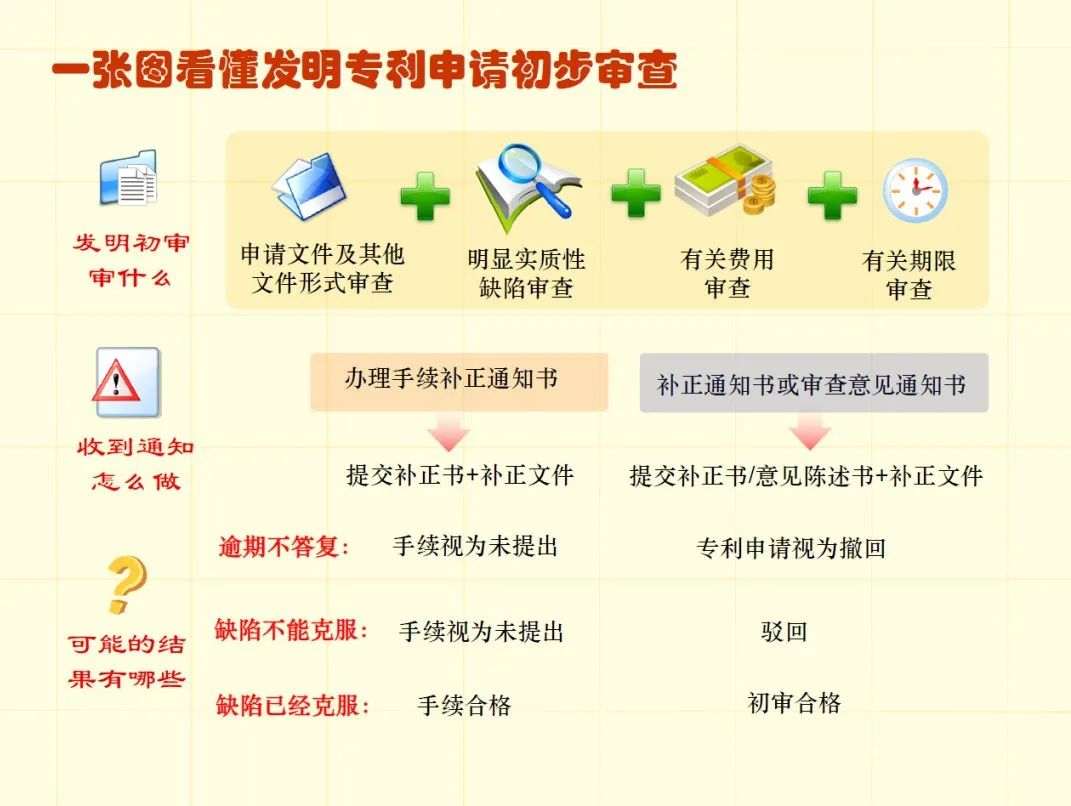 一张图看懂发明专利申请初步审查

发明初审审什么

申请文件及其他文件形式审查

明显实质性缺陷审查

有关费用审查

有关期限审查

收到通知怎么做

办理手续补正通知书

补正通知书或审查意见通知书

提交补正书+补正文件

提交补正书/意见陈述书+补正文件

可能的结果有哪些

逾期不答复： 手续视为未提出 专利申请视为撤回

缺陷不能克服： 手续视为未提出 驳回

缺陷已经克服： 手续合格 初审合格